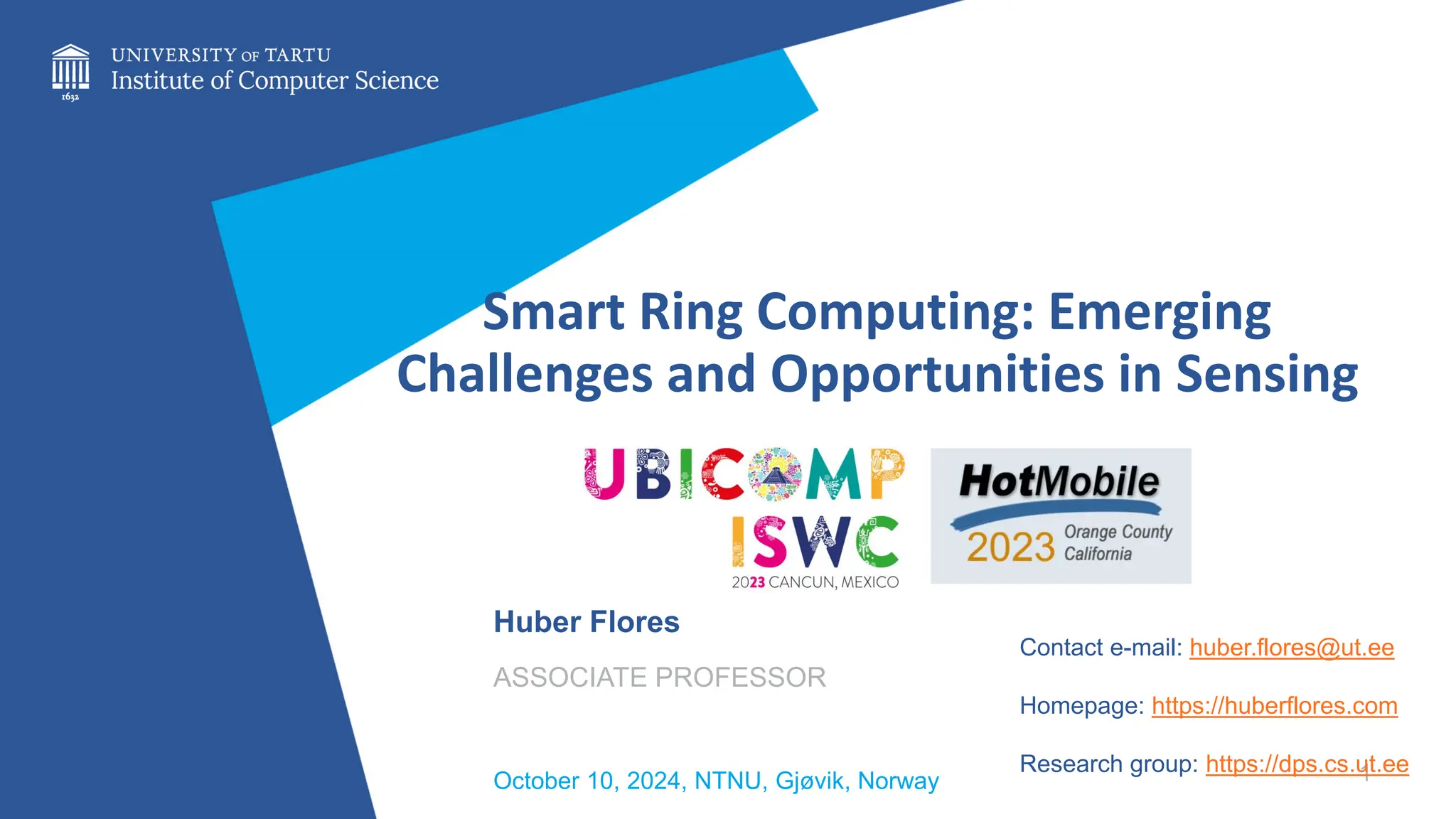 1632
UNIVERSITY OF TARTU
Institute of Computer Science

Smart Ring Computing: Emerging Challenges and Opportunities in Sensing

UBICOMP
ISWC
2023 CANCUN, MEXICO

HotMobile
2023 Orange County California

Huber Flores

ASSOCIATE PROFESSOR

October 10, 2024, NTNU, Gjøvik, Norway

Contact e-mail: huber.flores@ut.ee

Homepage: https://huberflores.com

Research group: https://dps.cs.ut.ee

1